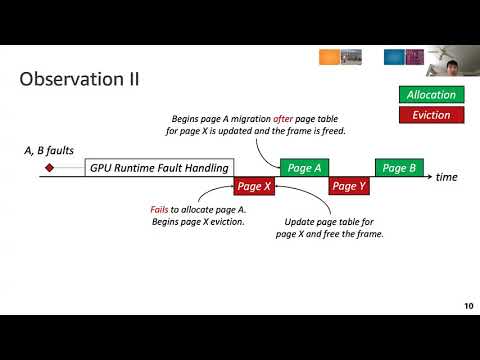 Observation II

Allocation
Eviction

Begins page A migration after page table for page X is updated and the frame is freed.

A, B faults

GPU Runtime Fault Handling

Page A

Page B

time

Page X

Page Y

Fails to allocate page A. Begins page X eviction.

Update page table for page X and free the frame.

10